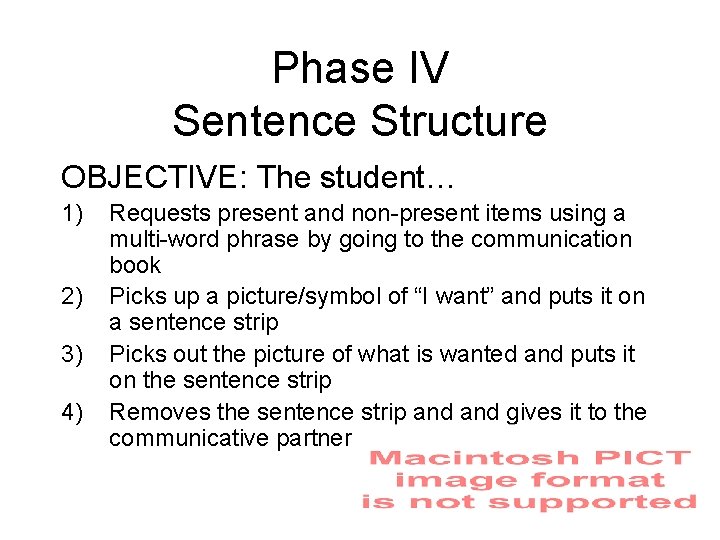 Phase IV
Sentence Structure

OBJECTIVE: The student…

1) Requests present and non-present items using a multi-word phrase by going to the communication book

2) Picks up a picture/symbol of “I want” and puts it on a sentence strip

3) Picks out the picture of what is wanted and puts it on the sentence strip

4) Removes the sentence strip and and gives it to the communicative partner

Macintosh PICT image format is not supported